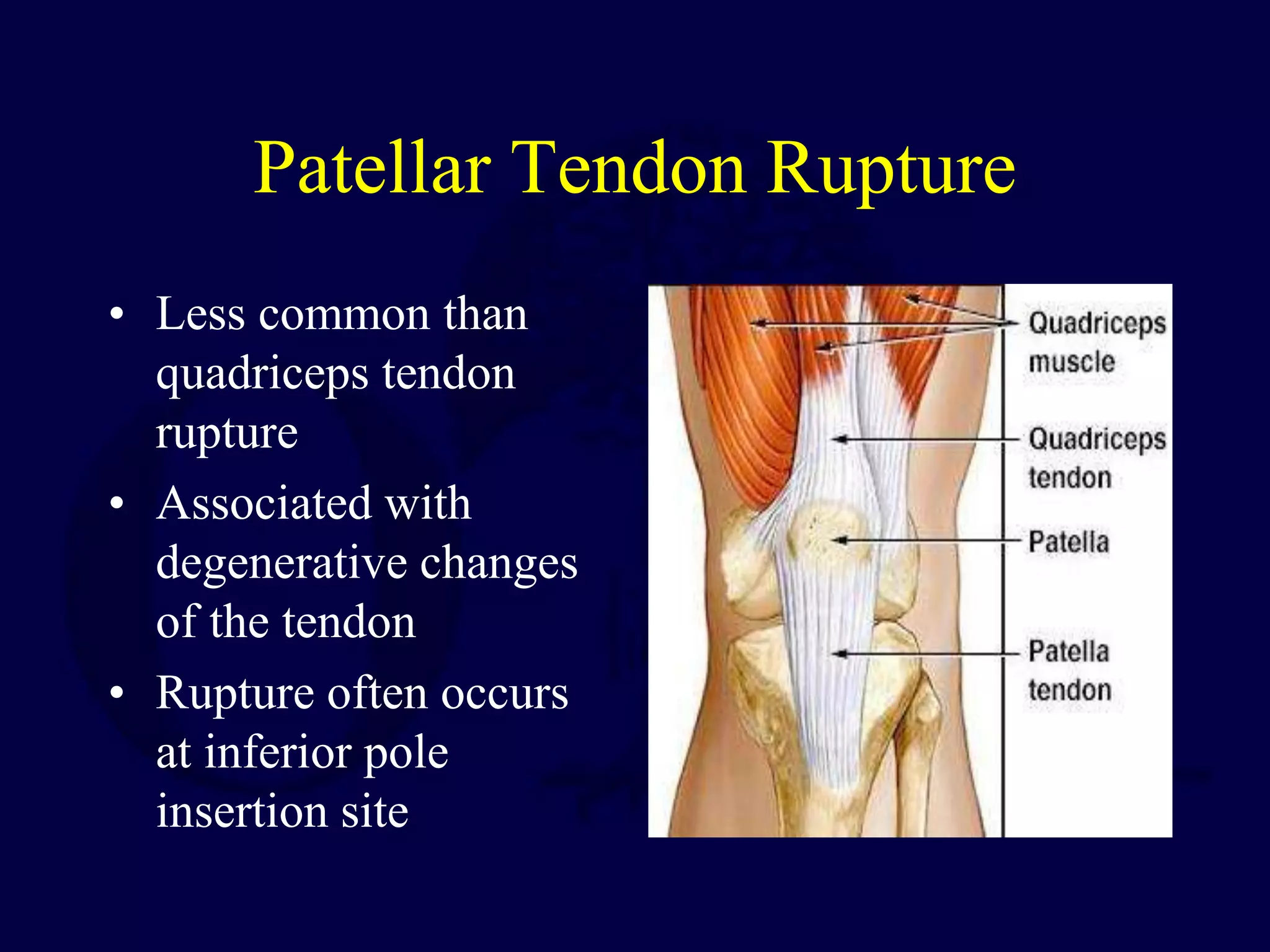 Patellar Tendon Rupture

• Less common than quadriceps tendon rupture
• Associated with degenerative changes of the tendon
• Rupture often occurs at inferior pole insertion site

Quadriceps muscle

Quadriceps tendon

Patella

Patella tendon